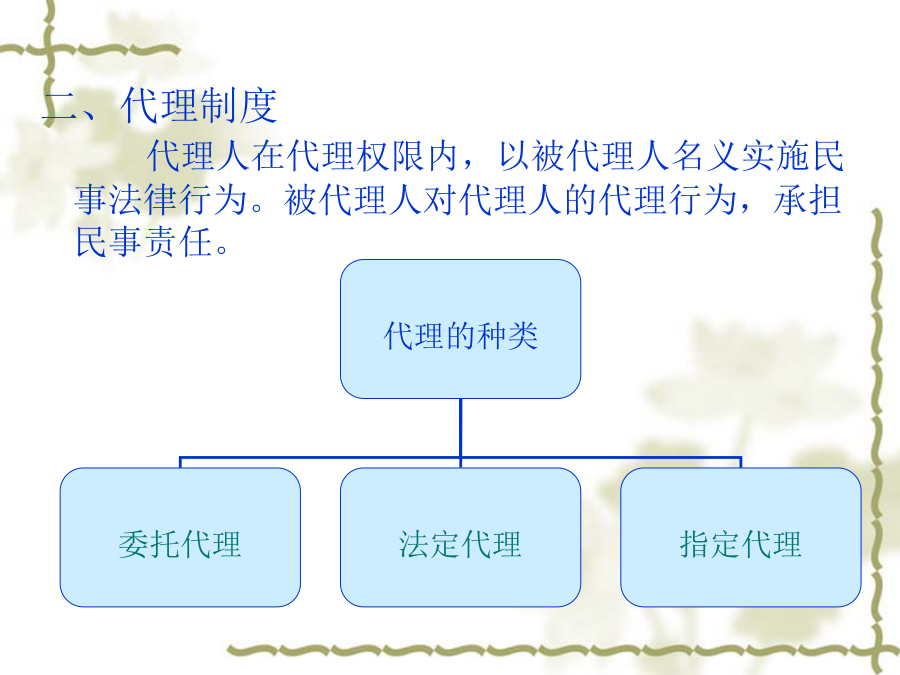 二、代理制度

代理人在代理权限内，以被代理人名义实施民事法律行为。被代理人对代理人的代理行为，承担民事责任。

代理的种类

委托代理

法定代理

指定代理